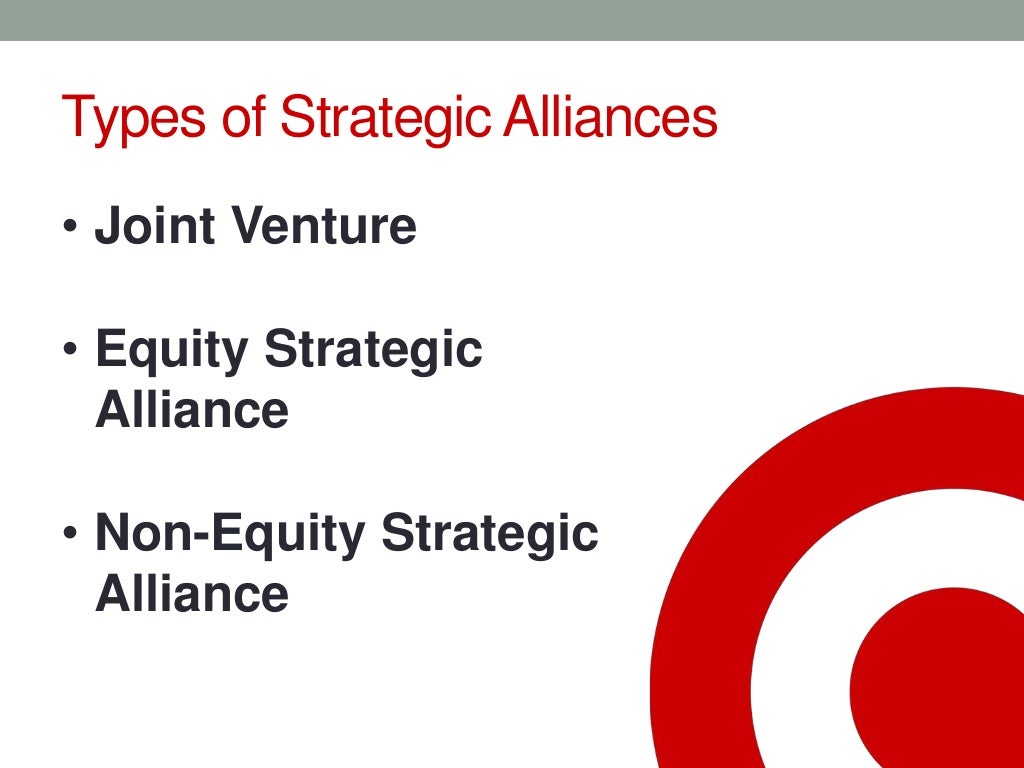 Types of Strategic Alliances

• Joint Venture

• Equity Strategic Alliance

• Non-Equity Strategic Alliance